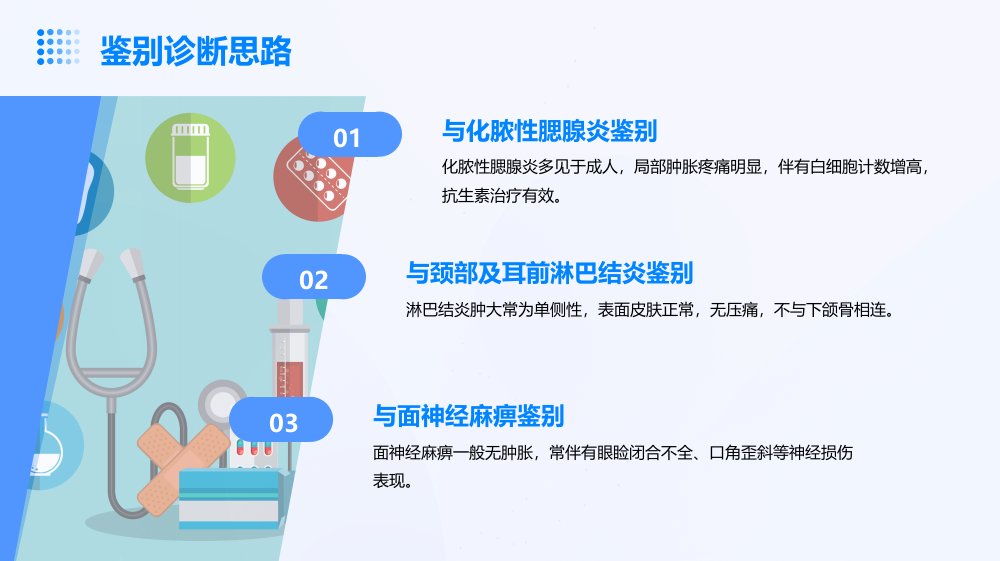 鉴别诊断思路

01

与化脓性腮腺炎鉴别

化脓性腮腺炎多见于成人，局部肿胀疼痛明显，伴有白细胞计数增高，抗生素治疗有效。

02

与颈部及耳前淋巴结炎鉴别

淋巴结炎肿大常为单侧性，表面皮肤正常，无压痛，不与下颌骨相连。

03

与面神经麻痹鉴别

面神经麻痹一般无肿胀，常伴有眼睑闭合不全、口角歪斜等神经损伤表现。